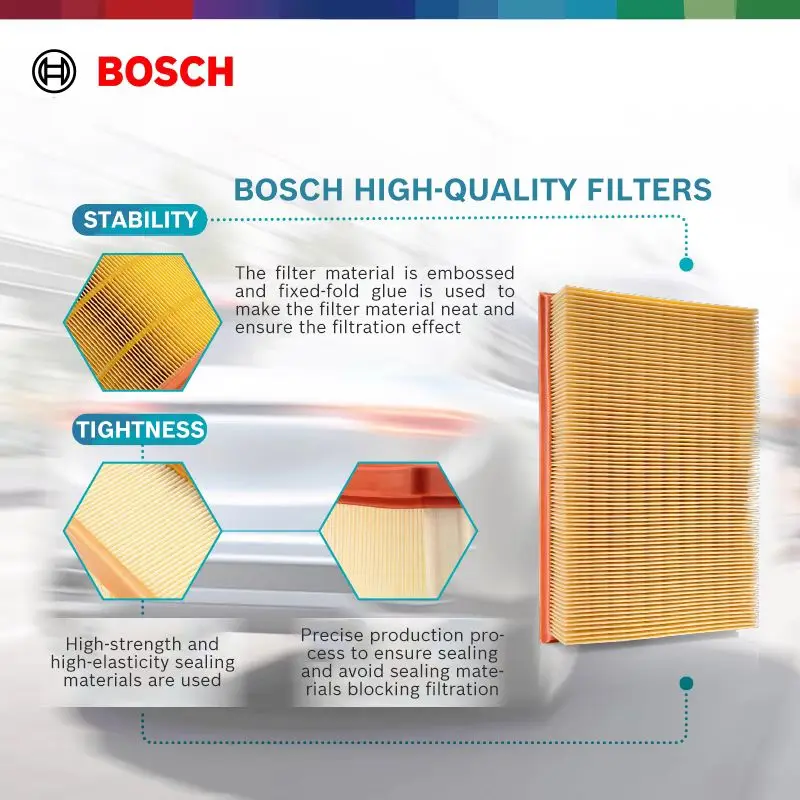 BOSCH

BOSCH HIGH-QUALITY FILTERS

STABILITY

The filter material is embossed and fixed-fold glue is used to make the filter material neat and ensure the filtration effect

TIGHTNESS

High-strength and high-elasticity sealing materials are used

Precise production process to ensure sealing and avoid sealing materials blocking filtration